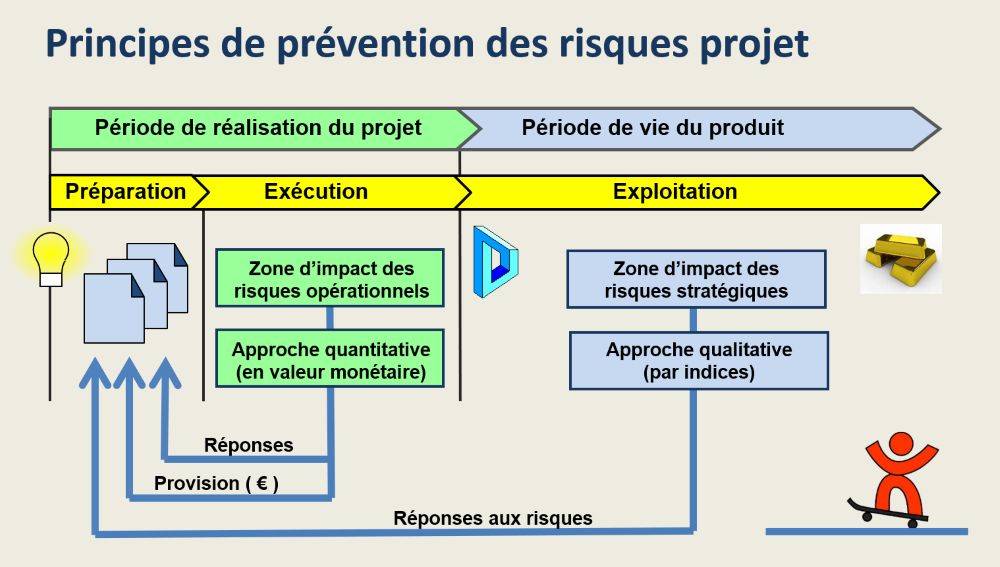 Principes de prévention des risques projet

Période de réalisation du projet

Période de vie du produit

Préparation

Exécution

Exploitation

Zone d'impact des risques opérationnels

Approche quantitative (en valeur monétaire)

Zone d'impact des risques stratégiques

Approche qualitative (par indices)

Réponses

Provision ( € )

Réponses aux risques